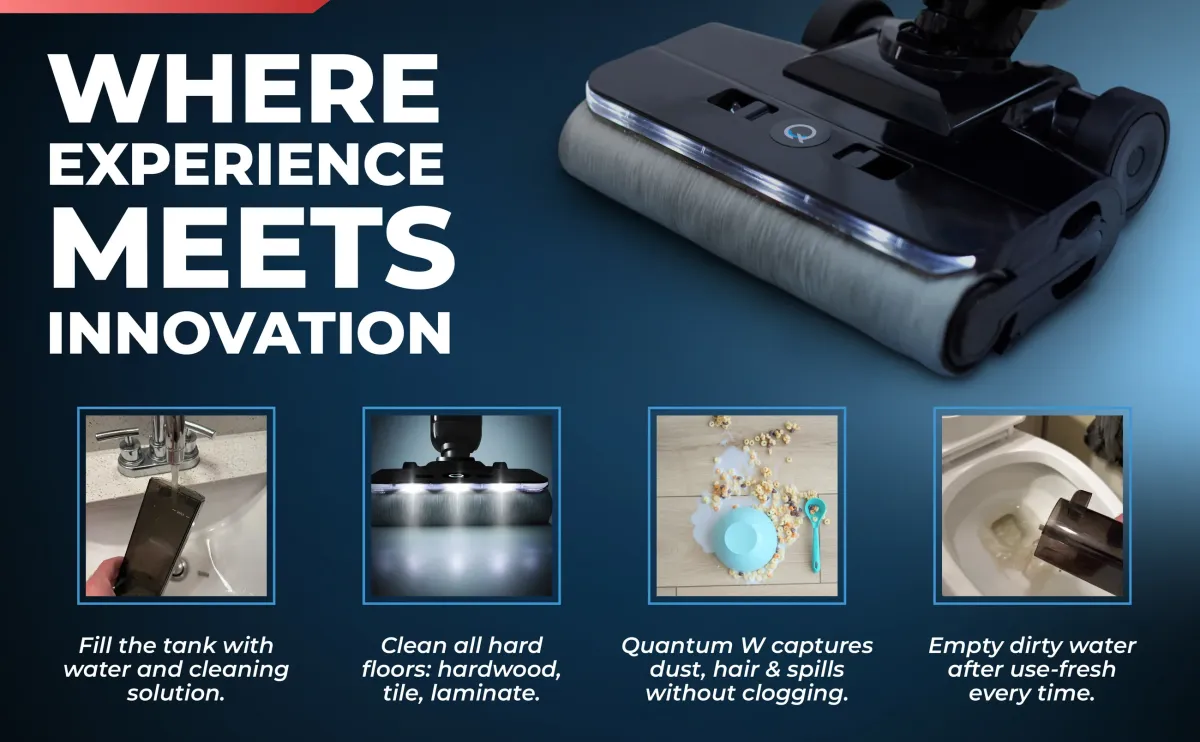 WHERE EXPERIENCE MEETS INNOVATION

Fill the tank with water and cleaning solution.

Clean all hard floors: hardwood, tile, laminate.

Quantum W captures dust, hair & spills without clogging.

Empty dirty water after use-fresh every time.